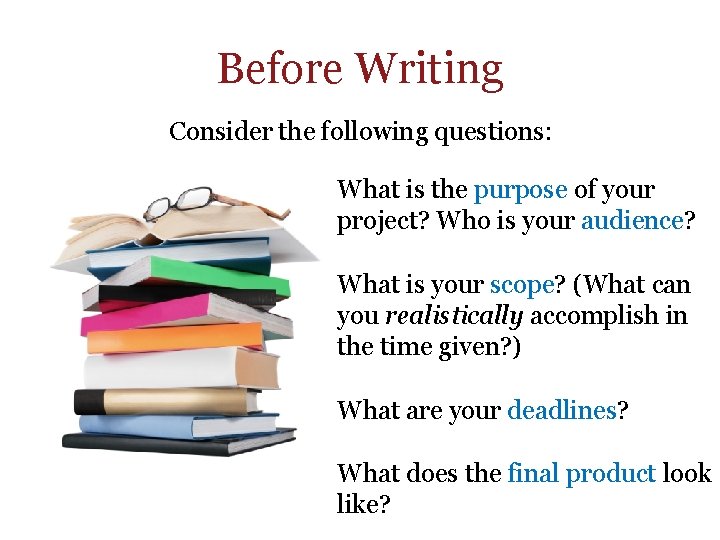 Before Writing

Consider the following questions:

What is the purpose of your project? Who is your audience?

What is your scope? (What can you realistically accomplish in the time given?)

What are your deadlines?

What does the final product look like?